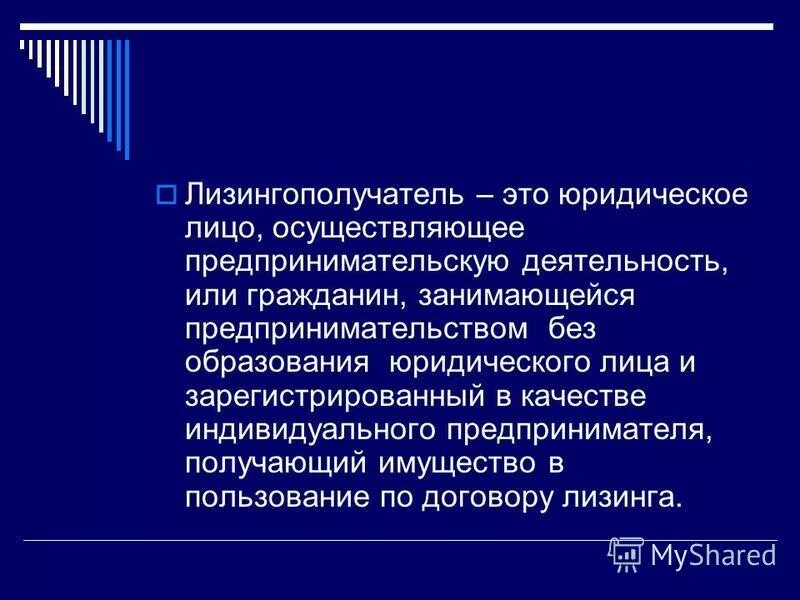 Лизингополучатель – это юридическое лицо, осуществляющее предпринимательскую деятельность, или гражданин, занимающейся предпринимательством без образования юридического лица и зарегистрированный в качестве индивидуального предпринимателя, получающий имущество в пользование по договору лизинга.

MyShared